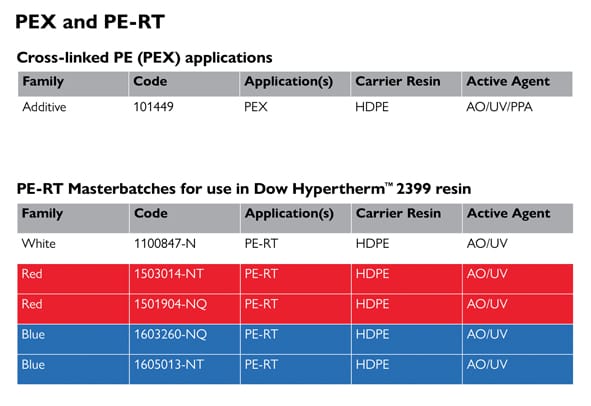 PEX and PE-RT

Cross-linked PE (PEX) applications

| Family | Code | Application(s) | Carrier Resin | Active Agent |
|---|---|---|---|---|
| Additive | 101449 | PEX | HDPE | AO/UV/PPA |

PE-RT Masterbatches for use in Dow Hypertherm™ 2399 resin

| Family | Code | Application(s) | Carrier Resin | Active Agent |
|---|---|---|---|---|
| White | 1100847-N | PE-RT | HDPE | AO/UV |
| Red | 1503014-NT | PE-RT | HDPE | AO/UV |
| Red | 1501904-NQ | PE-RT | HDPE | AO/UV |
| Blue | 1603260-NQ | PE-RT | HDPE | AO/UV |
| Blue | 1605013-NT | PE-RT | HDPE | AO/UV |